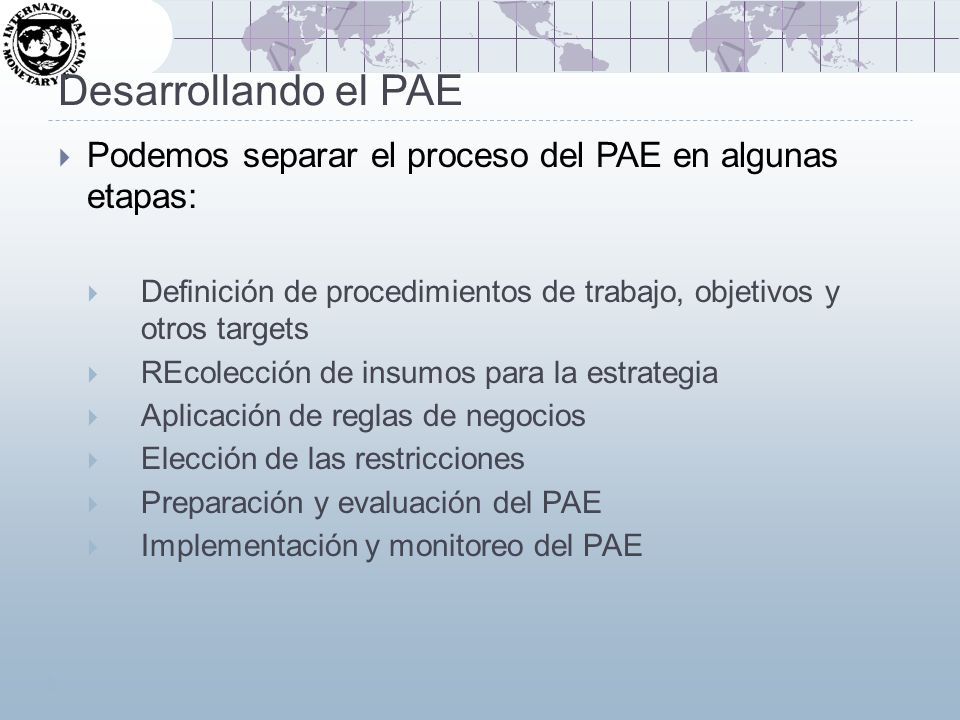 INTERNATIONAL MONETARY FUND

Desarrollando el PAE

Podemos separar el proceso del PAE en algunas etapas:

Definición de procedimientos de trabajo, objetivos y otros targets

REcolección de insumos para la estrategia

Aplicación de reglas de negocios

Elección de las restricciones

Preparación y evaluación del PAE

Implementación y monitoreo del PAE